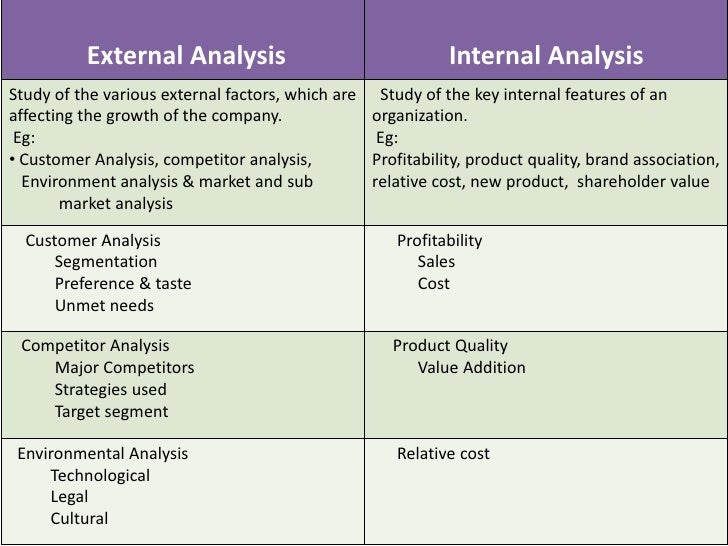 | External Analysis | Internal Analysis |
|---|---|
| Study of the various external factors, which are affecting the growth of the company. Eg: • Customer Analysis, competitor analysis, Environment analysis & market and sub market analysis | Study of the key internal features of an organization. Eg: Profitability, product quality, brand association, relative cost, new product, shareholder value |
| Customer Analysis Segmentation Preference & taste Unmet needs | Profitability Sales Cost |
| Competitor Analysis Major Competitors Strategies used Target segment | Product Quality Value Addition |
| Environmental Analysis Technological Legal Cultural | Relative cost |